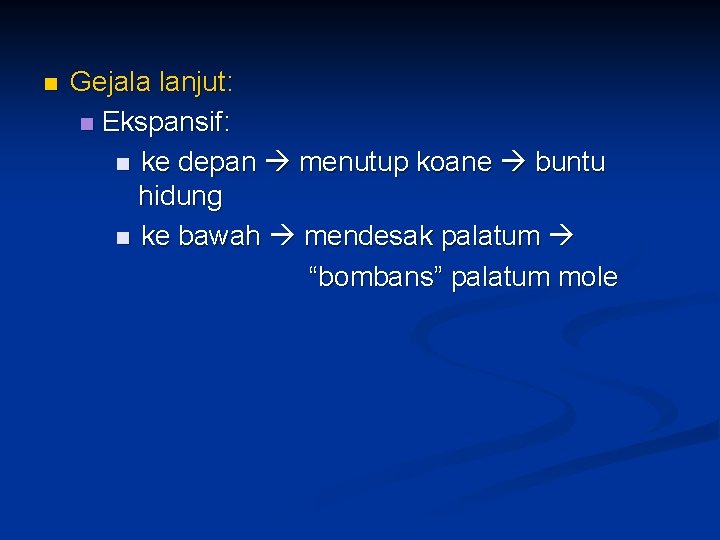 Gejala lanjut:

Ekspansif:

ke depan → menutup koane → buntu hidung

ke bawah → mendesak palatum → “bombans” palatum mole